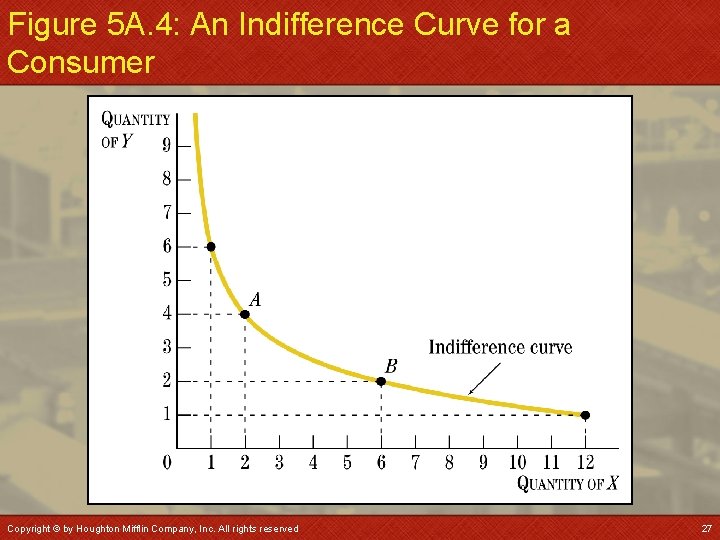 Figure 5A.4: An Indifference Curve for a Consumer

QUANTITY OF $Y$

9
8
7
6
5
4
3
2
1
0

$A$

$B$

Indifference curve

1 2 3 4 5 6 7 8 9 10 11 12

QUANTITY OF $X$

Copyright © by Houghton Mifflin Company, Inc. All rights reserved

27